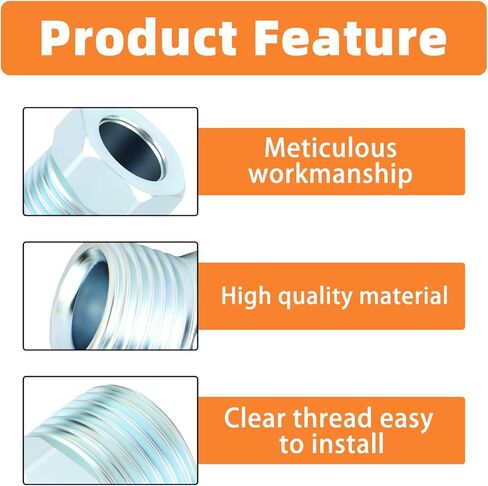 Product Feature

Meticulous workmanship

High quality material

Clear thread easy to install